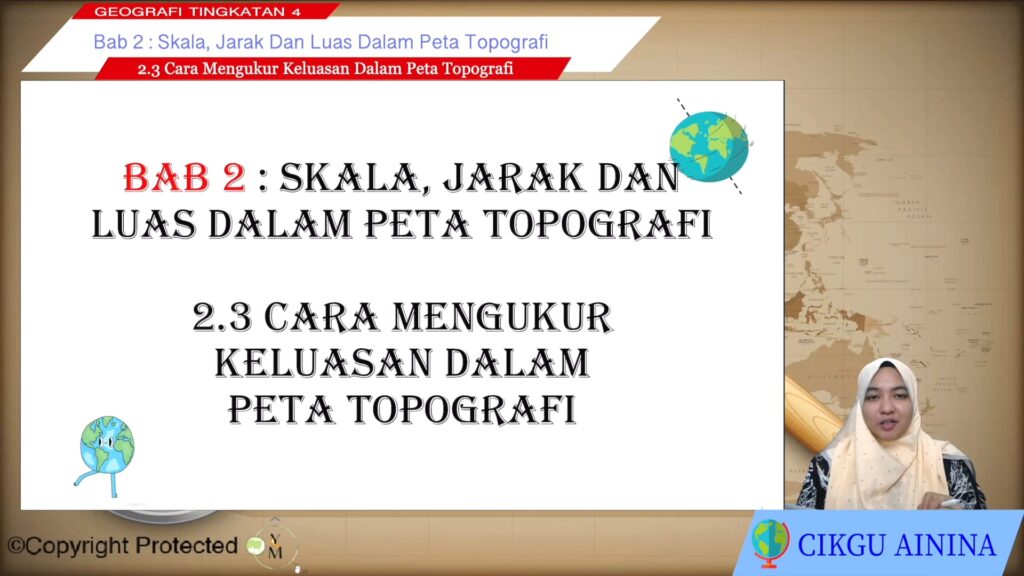 GEOGRAFI TINGKATAN 4

Bab 2 : Skala, Jarak Dan Luas Dalam Peta Topografi

2.3 Cara Mengukur Keluasan Dalam Peta Topografi

BAB 2 : SKALA, JARAK DAN LUAS DALAM PETA TOPOGRAFI

2.3 CARA MENGUKUR KELUASAN DALAM PETA TOPOGRAFI

©Copyright Protected

CIKGU AININA